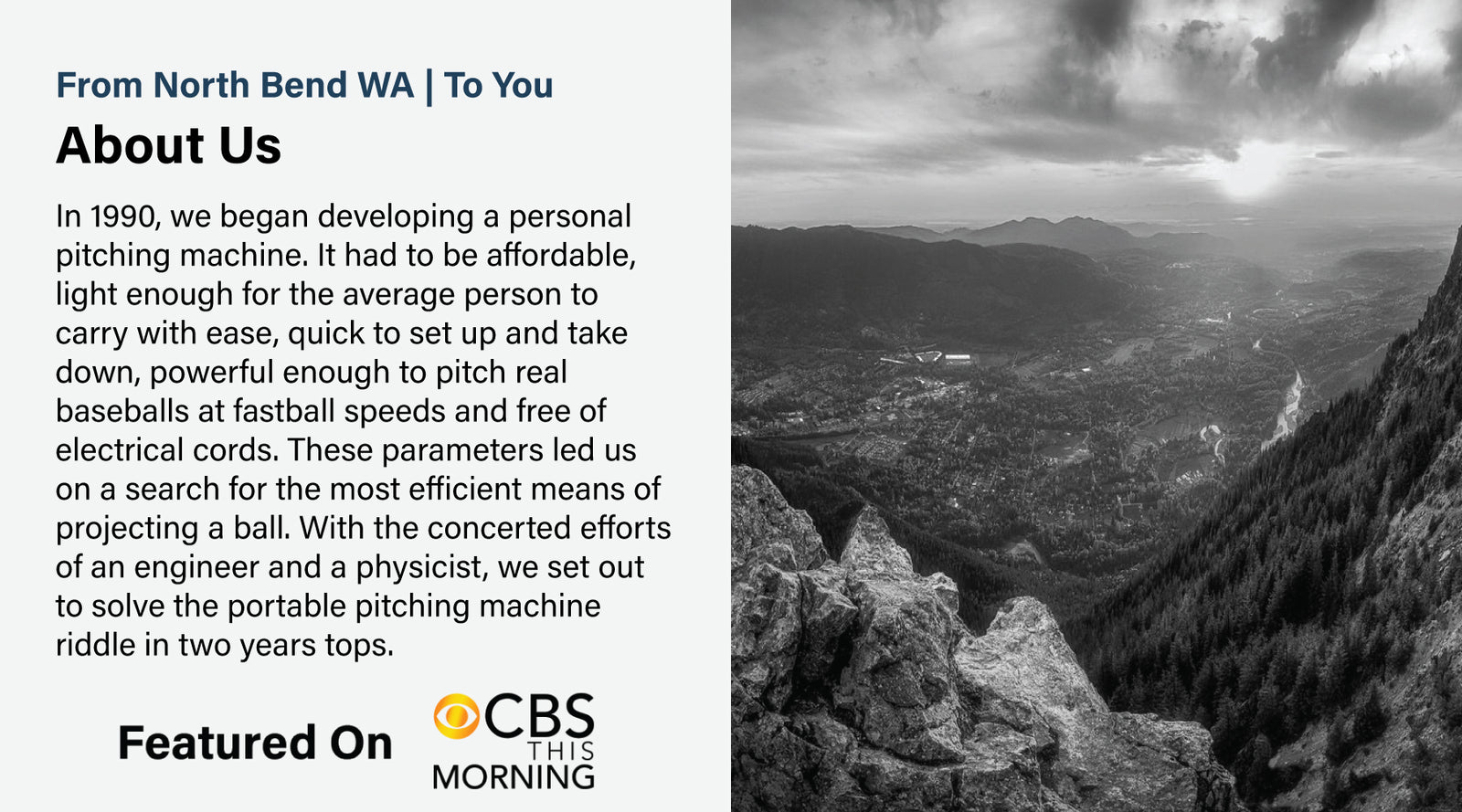 From North Bend WA | To You

About Us

In 1990, we began developing a personal pitching machine. It had to be affordable, light enough for the average person to carry with ease, quick to set up and take down, powerful enough to pitch real baseballs at fastball speeds and free of electrical cords. These parameters led us on a search for the most efficient means of projecting a ball. With the concerted efforts of an engineer and a physicist, we set out to solve the portable pitching machine riddle in two years tops.

Featured On

CBS THIS MORNING